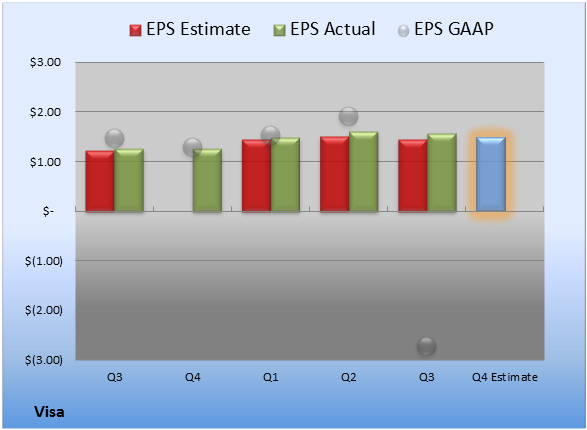 EPS Estimate EPS Actual EPS GAAP

$3.00
$2.00
$1.00
$-
$(1.00)
$(2.00)
$(3.00)

Q3 Q4 Q1 Q2 Q3 Q4 Estimate

Visa